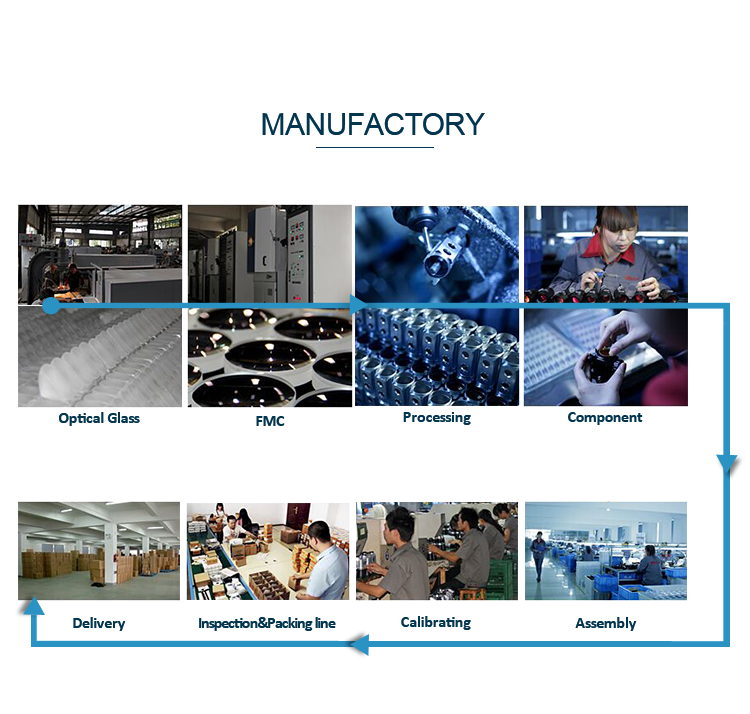 MANUFACTORY

Optical Glass

FMC

Processing

Component

Delivery

Inspection&Packing line

Calibrating

Assembly